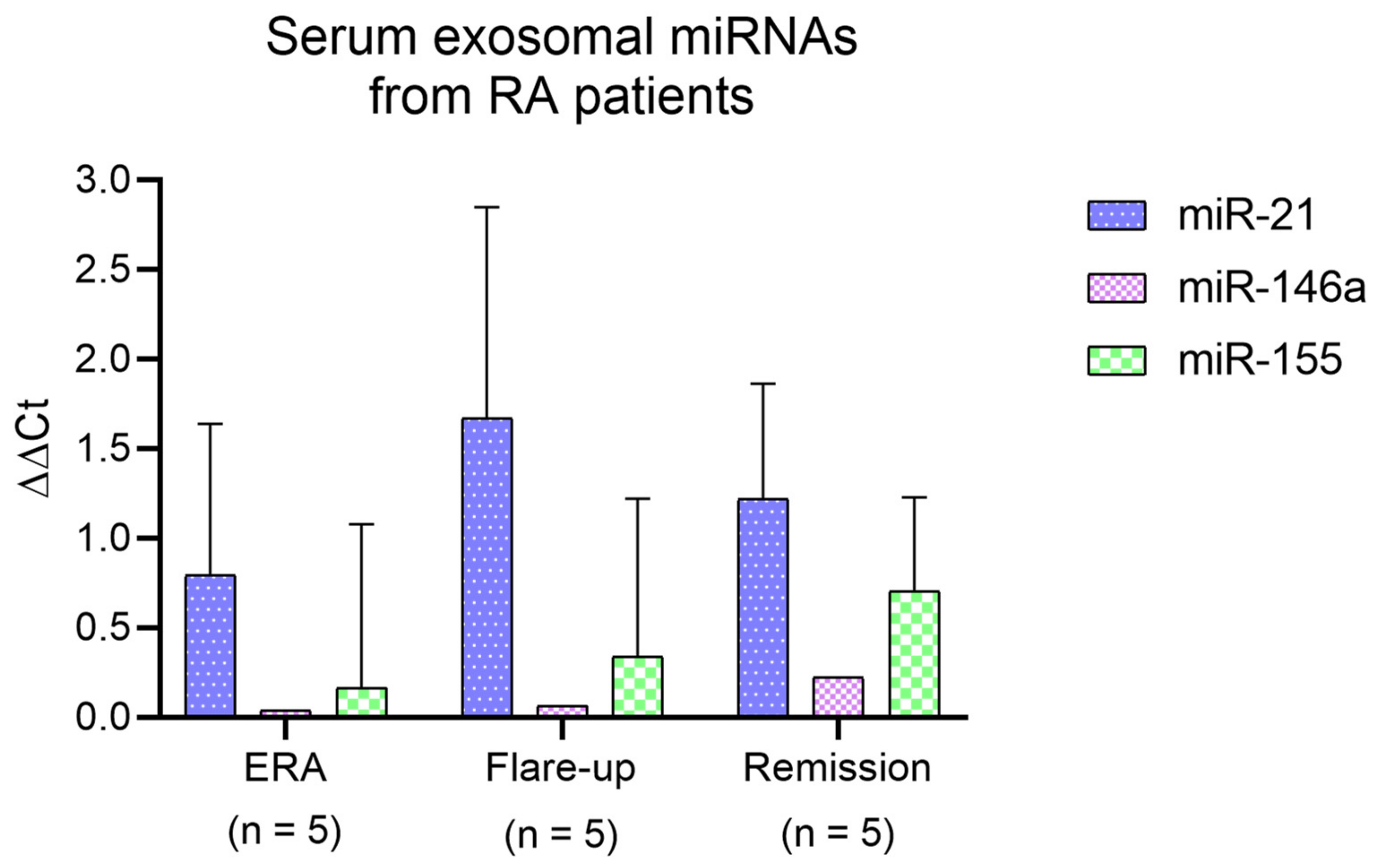 Serum exosomal miRNAs
from RA patients

ΔΔCt

3.0
2.5
2.0
1.5
1.0
0.5
0.0

ERA
(n = 5)

Flare-up
(n = 5)

Remission
(n = 5)

miR-21
miR-146a
miR-155